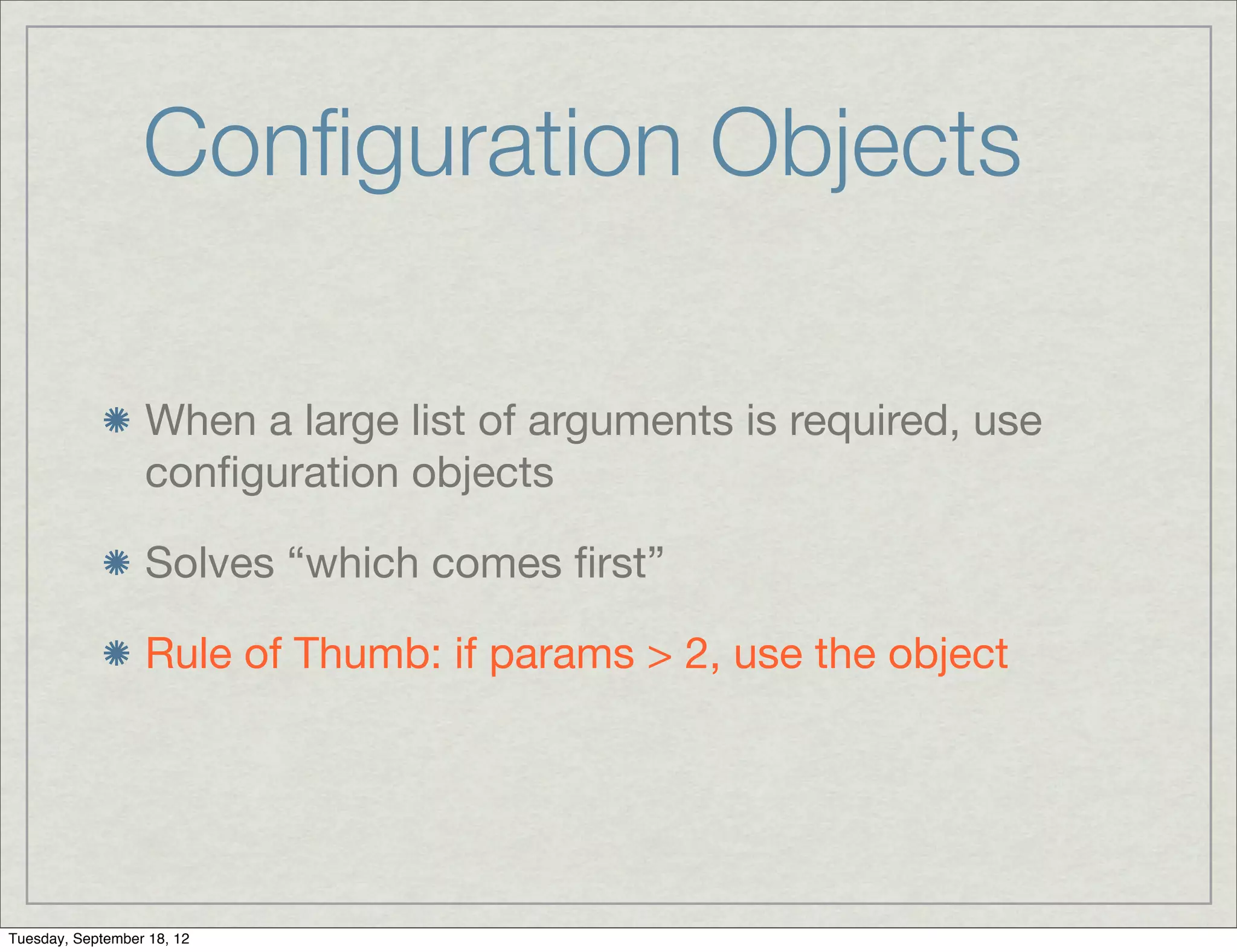 Configuration Objects

When a large list of arguments is required, use configuration objects

Solves “which comes first”

Rule of Thumb: if params > 2, use the object

Tuesday, September 18, 12